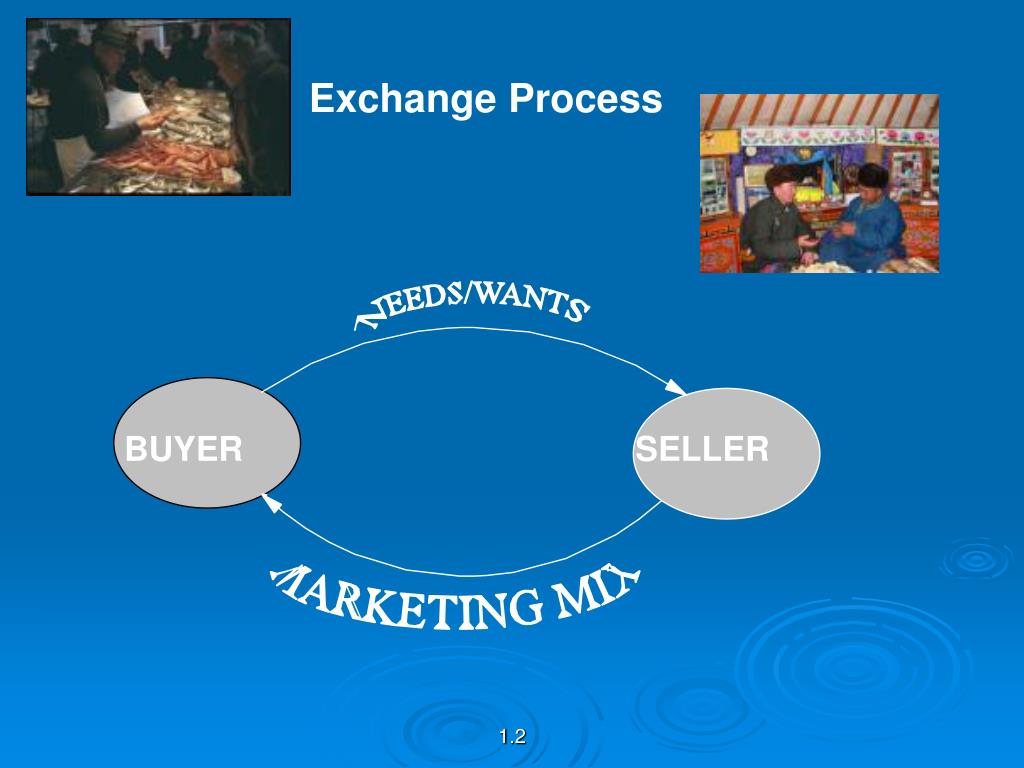 Exchange Process

NEEDS/WANTS

BUYER

SELLER

MARKETING MIX

1.2